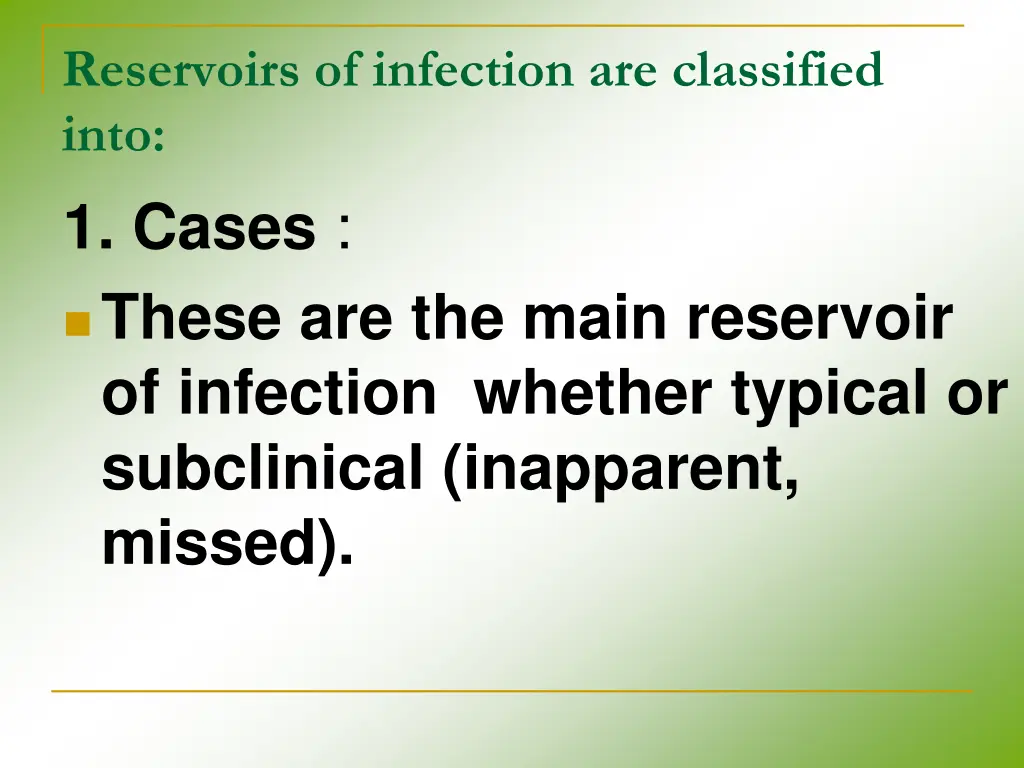 Reservoirs of infection are classified into:

1. Cases :

These are the main reservoir of infection whether typical or subclinical (inapparent, missed).